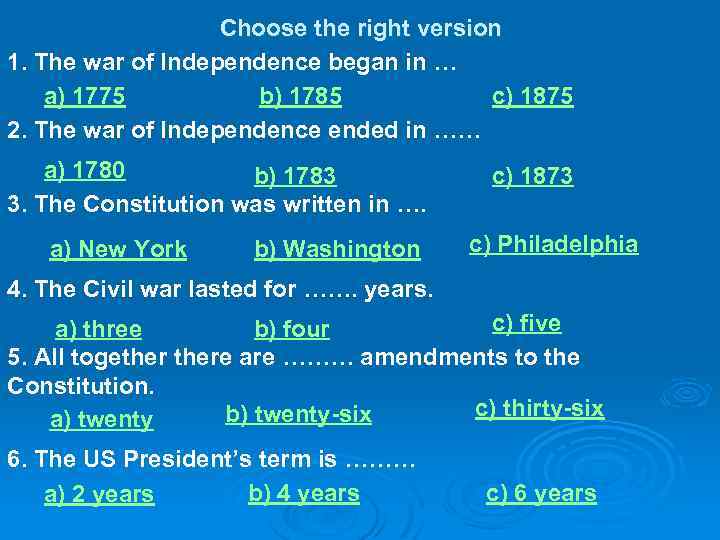 Choose the right version

1. The war of Independence began in …

a) 1775 b) 1785 c) 1875

2. The war of Independence ended in ……

a) 1780 b) 1783 c) 1873

3. The Constitution was written in ….

a) New York b) Washington c) Philadelphia

4. The Civil war lasted for ……. years.

a) three b) four c) five

5. All together there are ……… amendments to the Constitution.

a) twenty b) twenty-six c) thirty-six

6. The US President's term is ………

a) 2 years b) 4 years c) 6 years